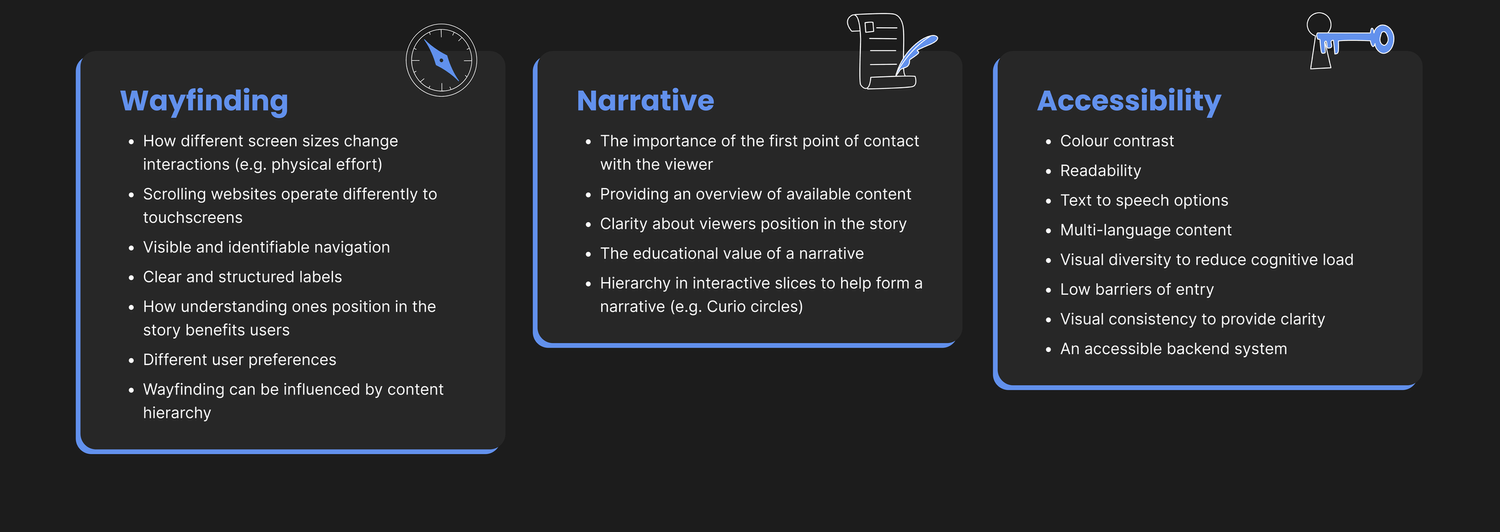 Wayfinding

- How different screen sizes change interactions (e.g. physical effort)
- Scrolling websites operate differently to touchscreens
- Visible and identifiable navigation
- Clear and structured labels
- How understanding ones position in the story benefits users
- Different user preferences
- Wayfinding can be influenced by content hierarchy

Narrative

- The importance of the first point of contact with the viewer
- Providing an overview of available content
- Clarity about viewers position in the story
- The educational value of a narrative
- Hierarchy in interactive slices to help form a narrative (e.g. Curio circles)

Accessibility

- Colour contrast
- Readability
- Text to speech options
- Multi-language content
- Visual diversity to reduce cognitive load
- Low barriers of entry
- Visual consistency to provide clarity
- An accessible backend system